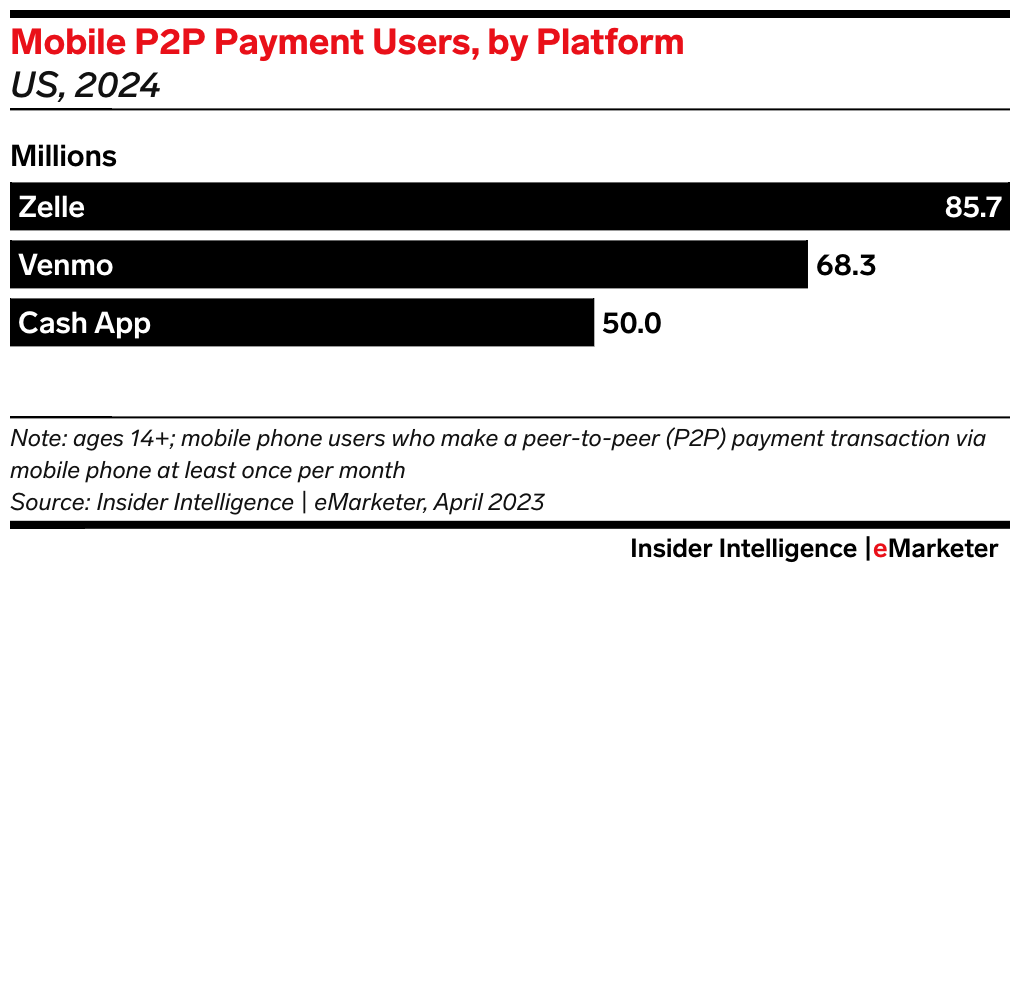 Mobile P2P Payment Users, by Platform
US, 2024

Millions

Zelle 85.7
Venmo 68.3
Cash App 50.0

Note: ages 14+; mobile phone users who make a peer-to-peer (P2P) payment transaction via mobile phone at least once per month
Source: Insider Intelligence | eMarketer, April 2023

Insider Intelligence | eMarketer